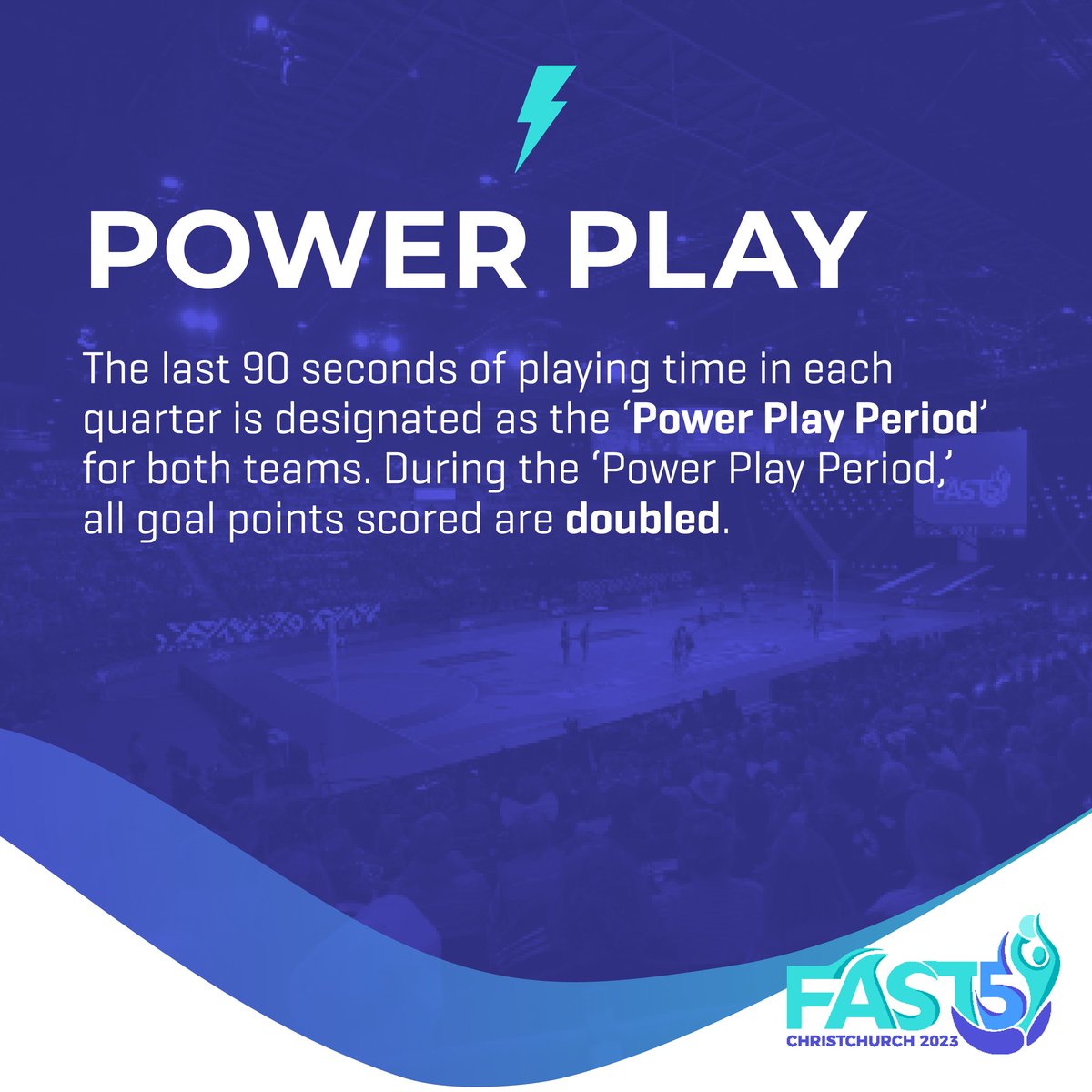 POWER PLAY

The last 90 seconds of playing time in each quarter is designated as the 'Power Play Period' for both teams. During the 'Power Play Period,' all goal points scored are doubled.

FAST5
CHRISTCHURCH 2023